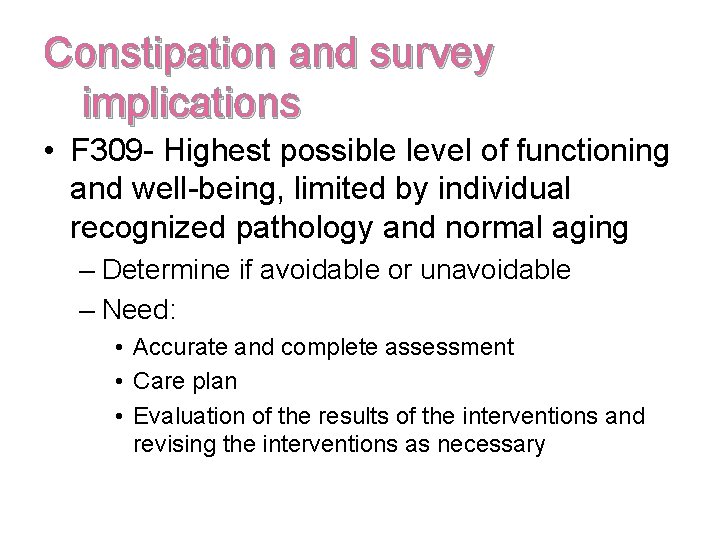 Constipation and survey implications

• F309- Highest possible level of functioning and well-being, limited by individual recognized pathology and normal aging
– Determine if avoidable or unavoidable
– Need:
• Accurate and complete assessment
• Care plan
• Evaluation of the results of the interventions and revising the interventions as necessary